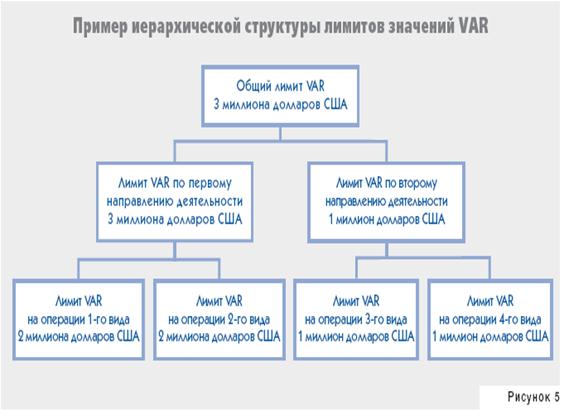 Пример иерархической структуры лимитов значений VAR

Общий лимит VAR
3 миллиона долларов США

Лимит VAR по первому направлению деятельности
3 миллиона долларов США

Лимит VAR по второму направлению деятельности
1 миллион долларов США

Лимит VAR
на операции 1-го вида
2 миллиона долларов США

Лимит VAR
на операции 2-го вида
2 миллиона долларов США

Лимит VAR
на операции 3-го вида
1 миллион долларов США

Лимит VAR
на операции 4-го вида
1 миллион долларов США

Рисунок 5